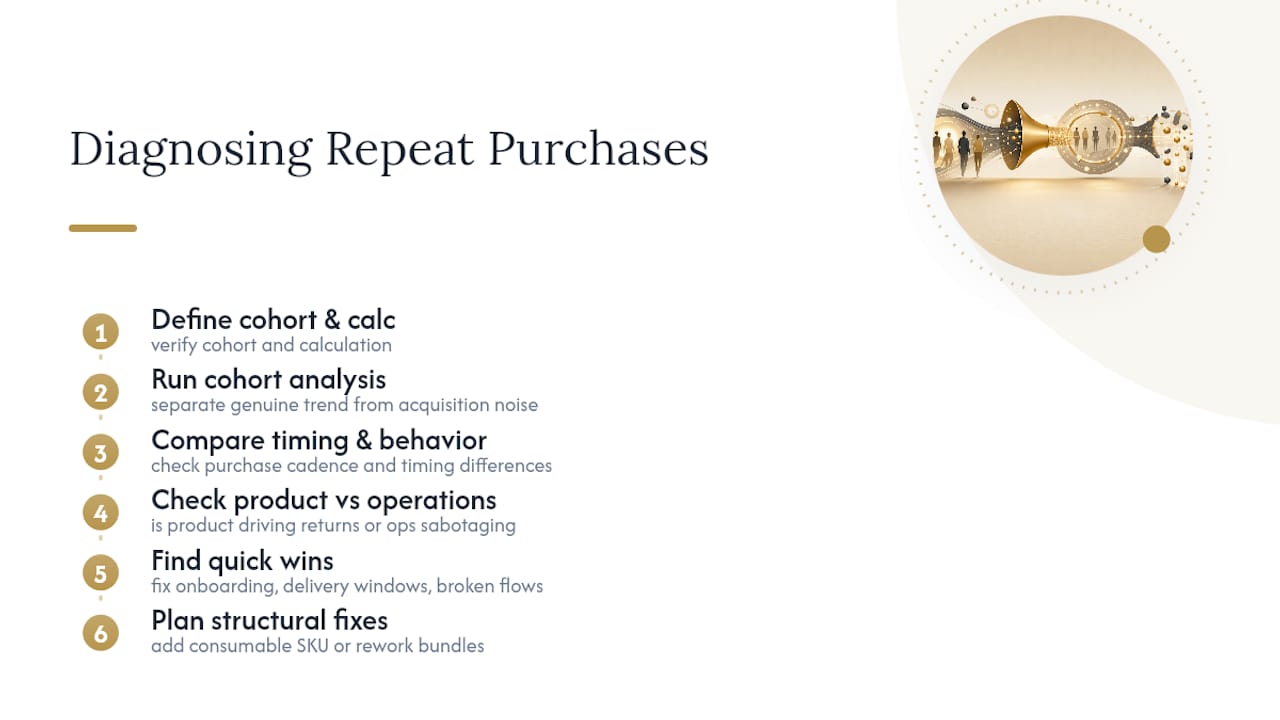 Diagnosing Repeat Purchases

1 Define cohort & calc
verify cohort and calculation

2 Run cohort analysis
separate genuine trend from acquisition noise

3 Compare timing & behavior
check purchase cadence and timing differences

4 Check product vs operations
is product driving returns or ops sabotaging

5 Find quick wins
fix onboarding, delivery windows, broken flows

6 Plan structural fixes
add consumable SKU or rework bundles